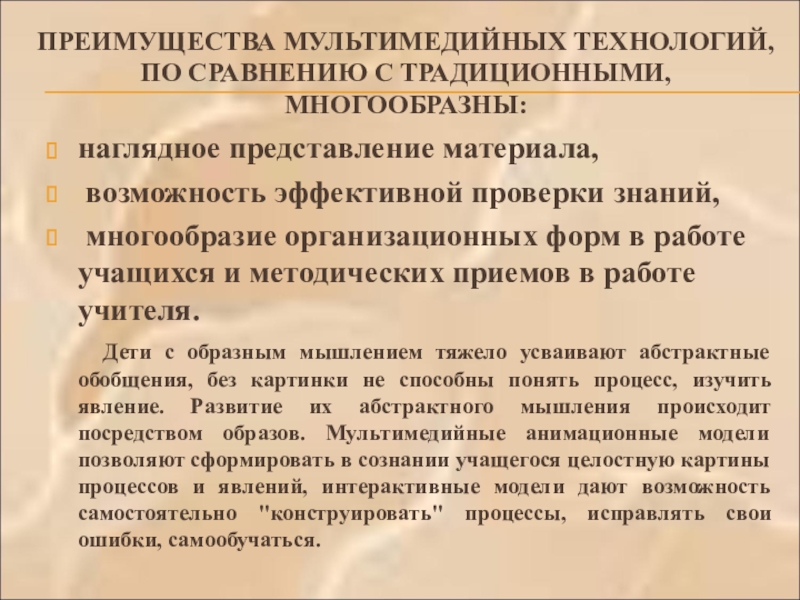 ПРЕИМУЩЕСТВА МУЛЬТИМЕДИЙНЫХ ТЕХНОЛОГИЙ, ПО СРАВНЕНИЮ С ТРАДИЦИОННЫМИ, МНОГООБРАЗНЫ:

наглядное представление материала,

возможность эффективной проверки знаний,

многообразие организационных форм в работе учащихся и методических приемов в работе учителя.

Дети с образным мышлением тяжело усваивают абстрактные обобщения, без картинки не способны понять процесс, изучить явление. Развитие их абстрактного мышления происходит посредством образов. Мультимедийные анимационные модели позволяют сформировать в сознании учащегося целостную картины процессов и явлений, интерактивные модели дают возможность самостоятельно "конструировать" процессы, исправлять свои ошибки, самообучаться.